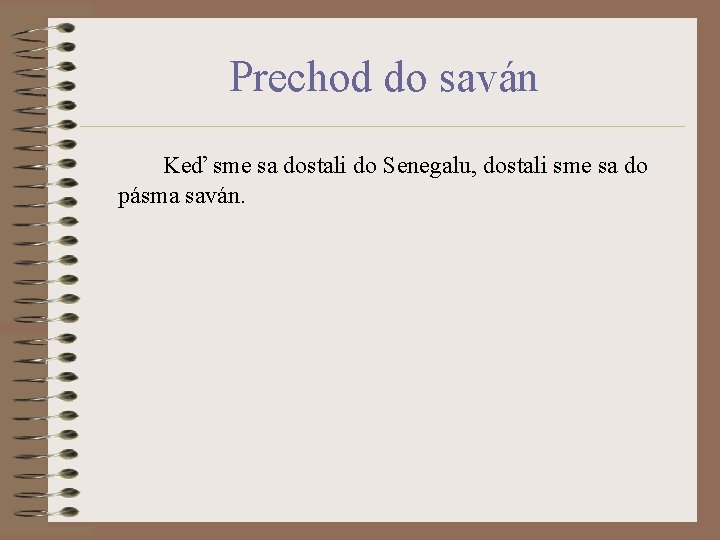 Prechod do saván

Keď sme sa dostali do Senegalu, dostali sme sa do pásma saván.